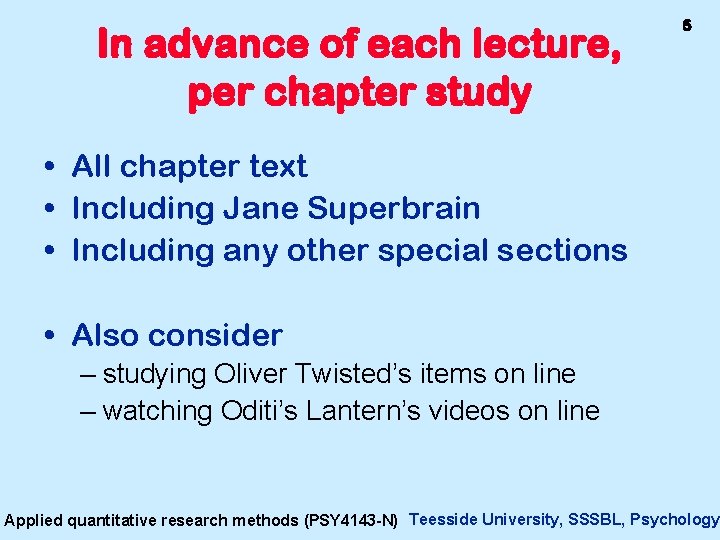 5

In advance of each lecture, per chapter study

• All chapter text
• Including Jane Superbrain
• Including any other special sections

• Also consider
– studying Oliver Twisted's items on line
– watching Oditi's Lantern's videos on line

Applied quantitative research methods (PSY4143-N) Teesside University, SSSBL, Psychology